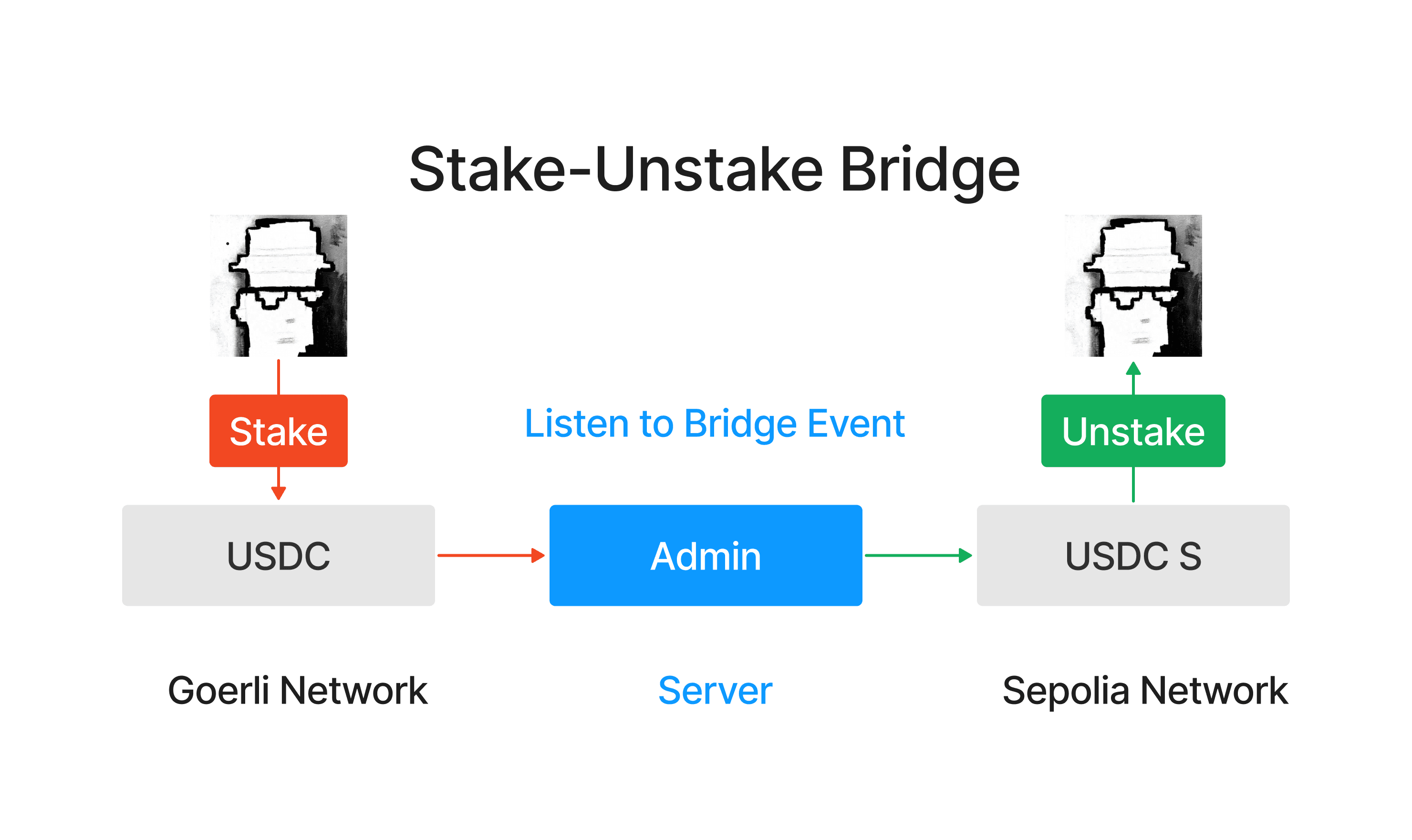 Stake-Unstake Bridge

Stake

Listen to Bridge Event

Unstake

USDC

Admin

USDC S

Goerli Network

Server

Sepolia Network